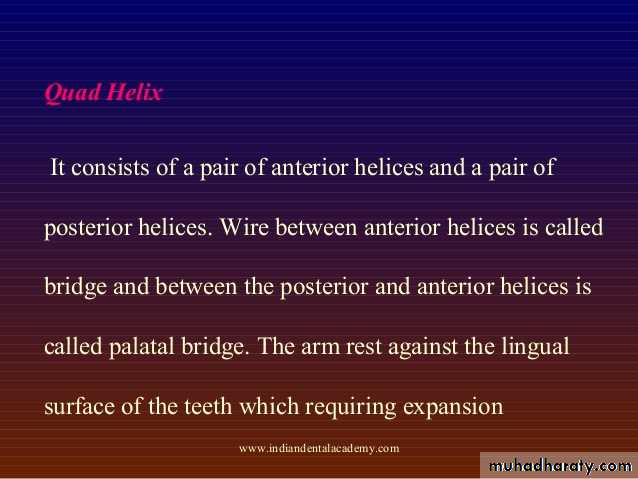 Quad Helix

It consists of a pair of anterior helices and a pair of posterior helices. Wire between anterior helices is called bridge and between the posterior and anterior helices is called palatal bridge. The arm rest against the lingual surface of the teeth which requiring expansion

www.indiandentalacademy.com

muhadharaty.com